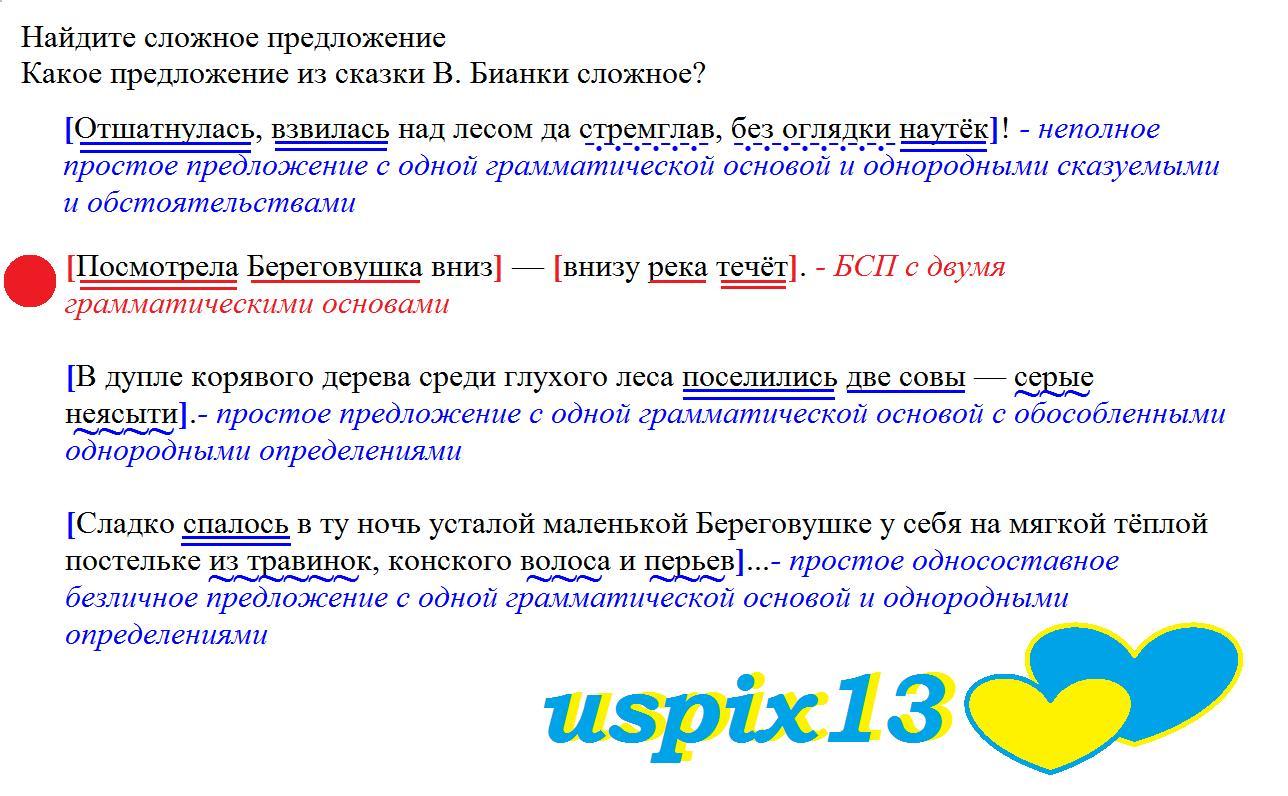 Найдите сложное предложение
Какое предложение из сказки В. Бианки сложное?

[Отшатнулась, взвилась над лесом да стремглав, без оглядки наутёк]! - неполное простое предложение с одной грамматической основой и однородными сказуемыми и обстоятельствами

[Посмотрела Береговушка вниз] — [внизу река течёт]. - БСП с двумя грамматическими основами

[В дупле корявого дерева среди глухого леса поселились две совы — серые неясыти].- простое предложение с одной грамматической основой с обособленными однородными определениями

[Сладко спалось в ту ночь усталой маленькой Береговушке у себя на мягкой тёплой постельке из травинок, конского волоса и перьев]...- простое односоставное безличное предложение с одной грамматической основой и однородными определениями

uspix13